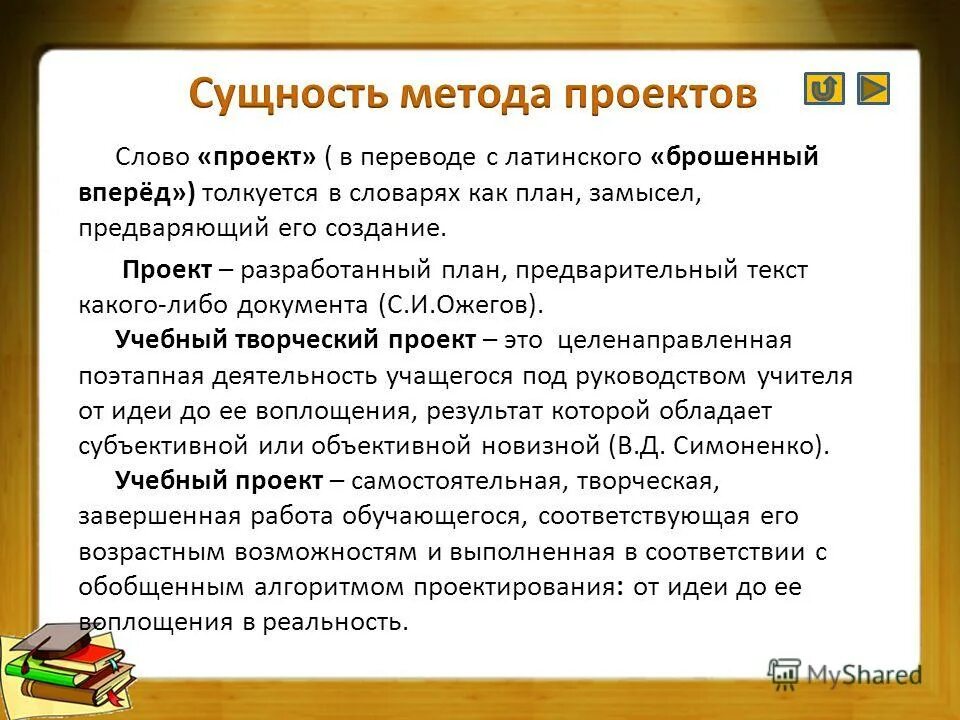 Сущность метода проектов

Слово «проект» ( в переводе с латинского «брошенный вперёд») толкуется в словарях как план, замысел, предваряющий его создание.

Проект – разработанный план, предварительный текст какого-либо документа (С.И.Ожегов).

Учебный творческий проект – это целенаправленная поэтапная деятельность учащегося под руководством учителя от идеи до ее воплощения, результат которой обладает субъективной или объективной новизной (В.Д. Симоненко).

Учебный проект – самостоятельная, творческая, завершенная работа обучающегося, соответствующая его возрастным возможностям и выполненная в соответствии с обобщенным алгоритмом проектирования: от идеи до ее воплощения в реальность.

MyShared